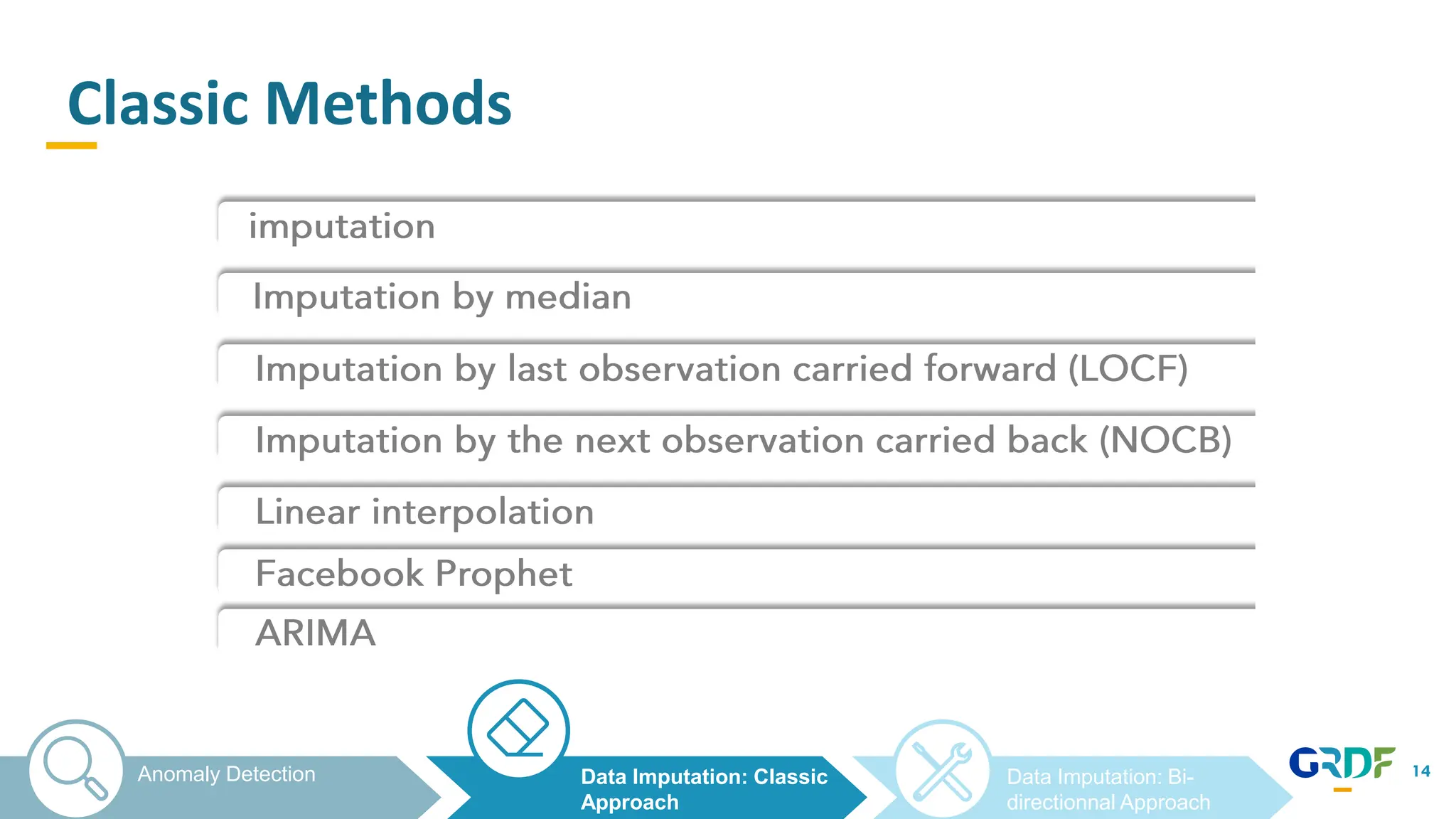 Classic Methods

imputation

Imputation by median

Imputation by last observation carried forward (LOCF)

Imputation by the next observation carried back (NOCB)

Linear interpolation

Facebook Prophet

ARIMA

Anomaly Detection

Data Imputation: Classic Approach

Data Imputation: Bi-directionnal Approach

GRDF

14